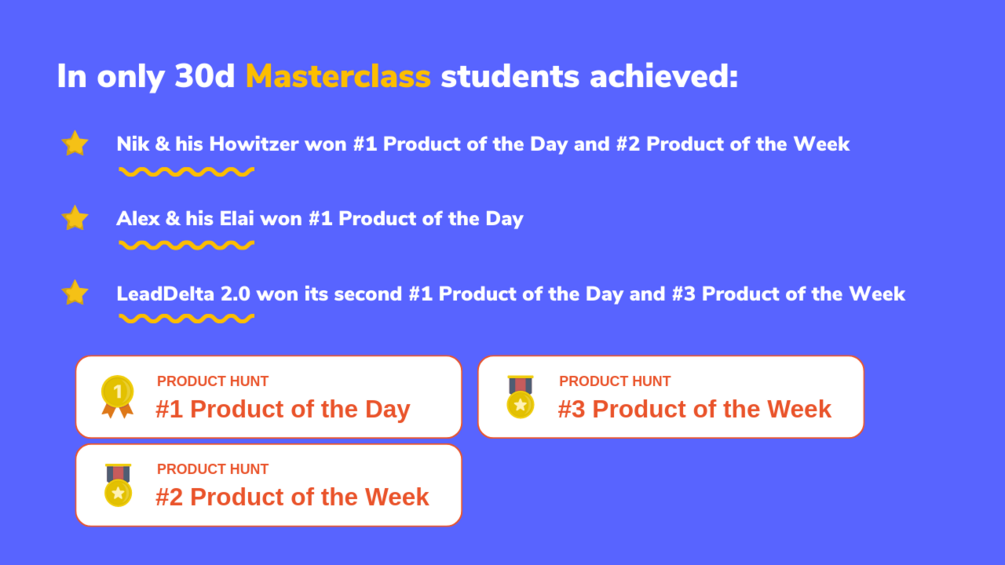 In only 30d Masterclass students achieved:

Nik & his Howitzer won #1 Product of the Day and #2 Product of the Week

Alex & his Elai won #1 Product of the Day

LeadDelta 2.0 won its second #1 Product of the Day and #3 Product of the Week

1

PRODUCT HUNT
#1 Product of the Day

PRODUCT HUNT
#3 Product of the Week

PRODUCT HUNT
#2 Product of the Week